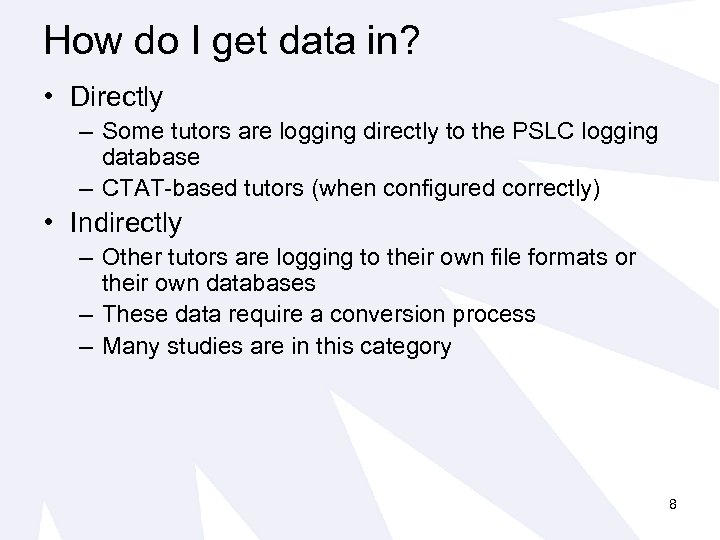 How do I get data in?

• Directly
– Some tutors are logging directly to the PSLC logging database
– CTAT-based tutors (when configured correctly)

• Indirectly
– Other tutors are logging to their own file formats or their own databases
– These data require a conversion process
– Many studies are in this category

8